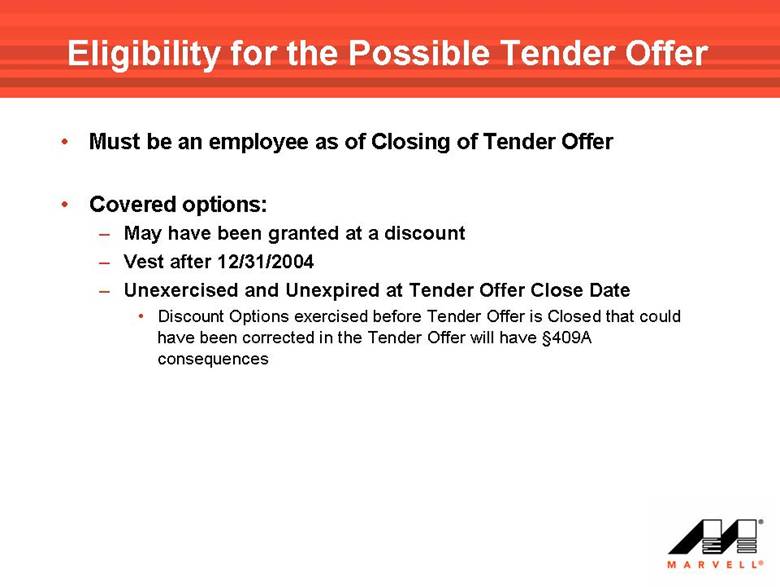 Eligibility for the Possible Tender Offer

• Must be an employee as of Closing of Tender Offer

• Covered options:
– May have been granted at a discount
– Vest after 12/31/2004
– Unexercised and Unexpired at Tender Offer Close Date
• Discount Options exercised before Tender Offer is Closed that could have been corrected in the Tender Offer will have §409A consequences

MARVELL®